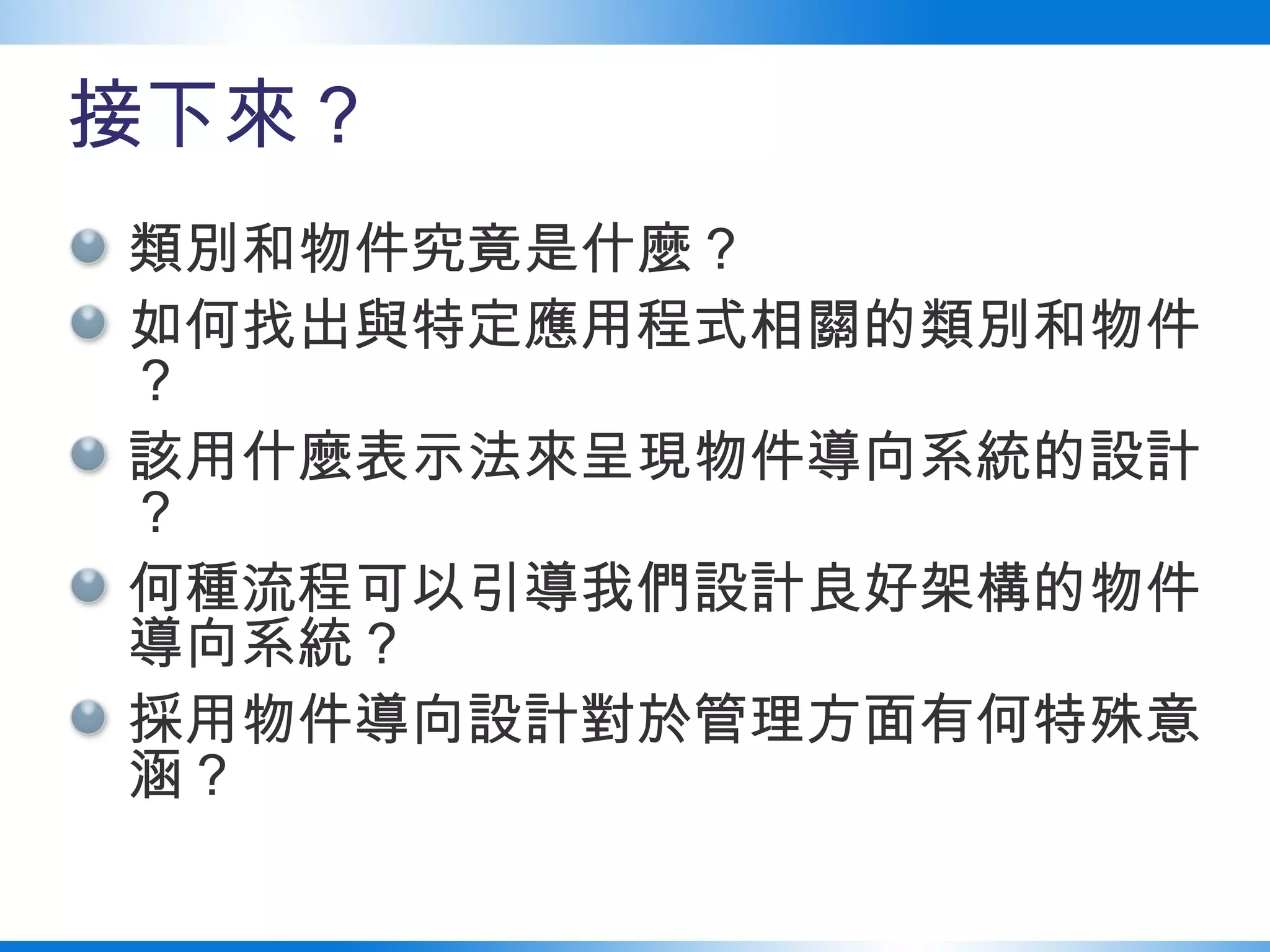 接下來？

類別和物件究竟是什麼？

如何找出與特定應用程式相關的類別和物件？

該用什麼表示法來呈現物件導向系統的設計？

何種流程可以引導我們設計良好架構的物件導向系統？

採用物件導向設計對於管理方面有何特殊意涵？